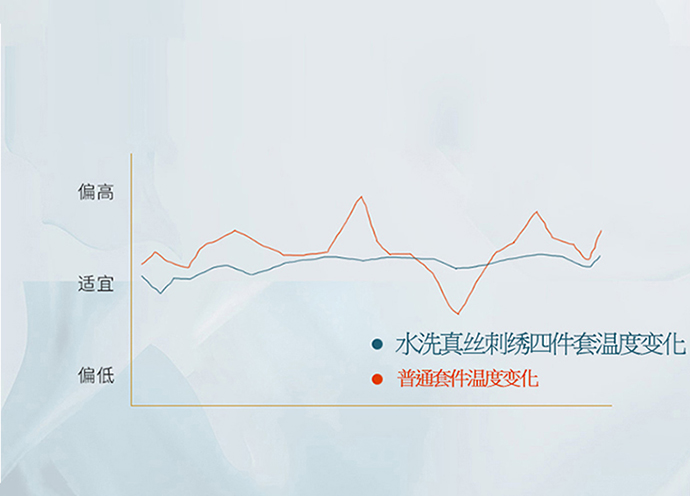 偏高

适宜

偏低

水洗真丝刺绣四件套温度变化

普通套件温度变化